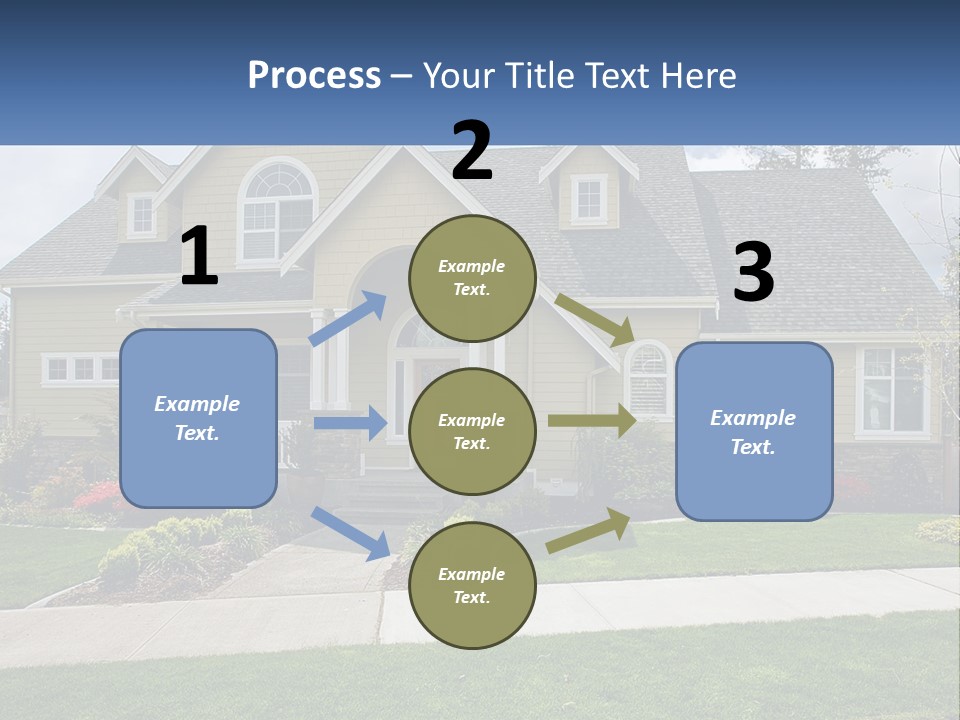 Process – Your Title Text Here

1

Example Text.

2

Example Text.

Example Text.

Example Text.

3

Example Text.